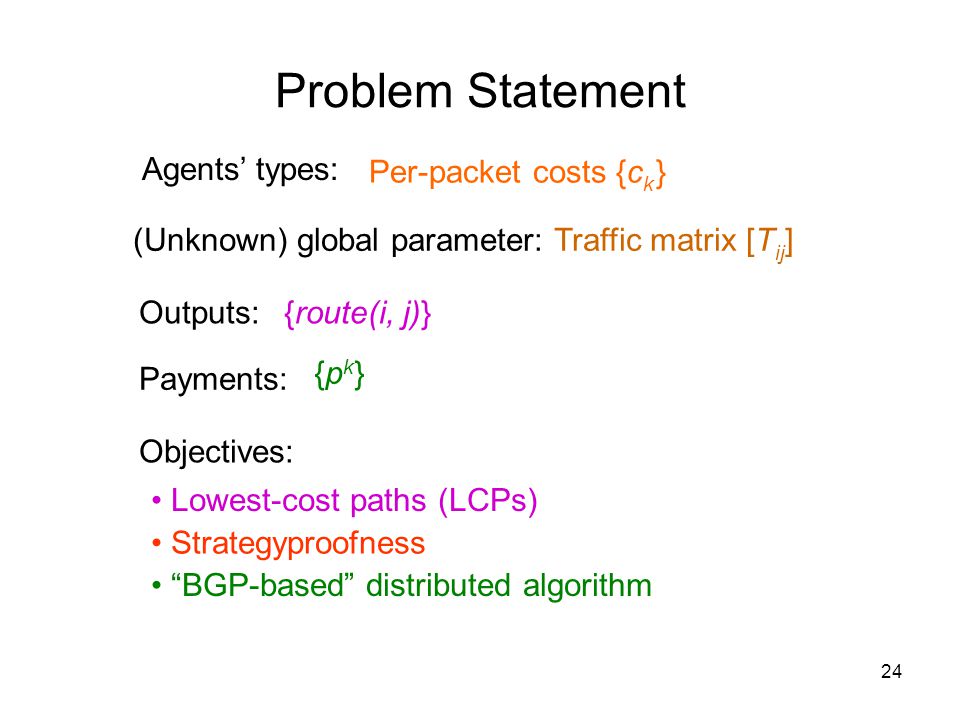 Problem Statement

Agents' types: Per-packet costs $\{c_k\}$

(Unknown) global parameter: Traffic matrix $[T_{ij}]$

Outputs: $\{route(i, j)\}$

Payments: $\{p^k\}$

Objectives:

• Lowest-cost paths (LCPs)
• Strategyproofness
• "BGP-based" distributed algorithm

24